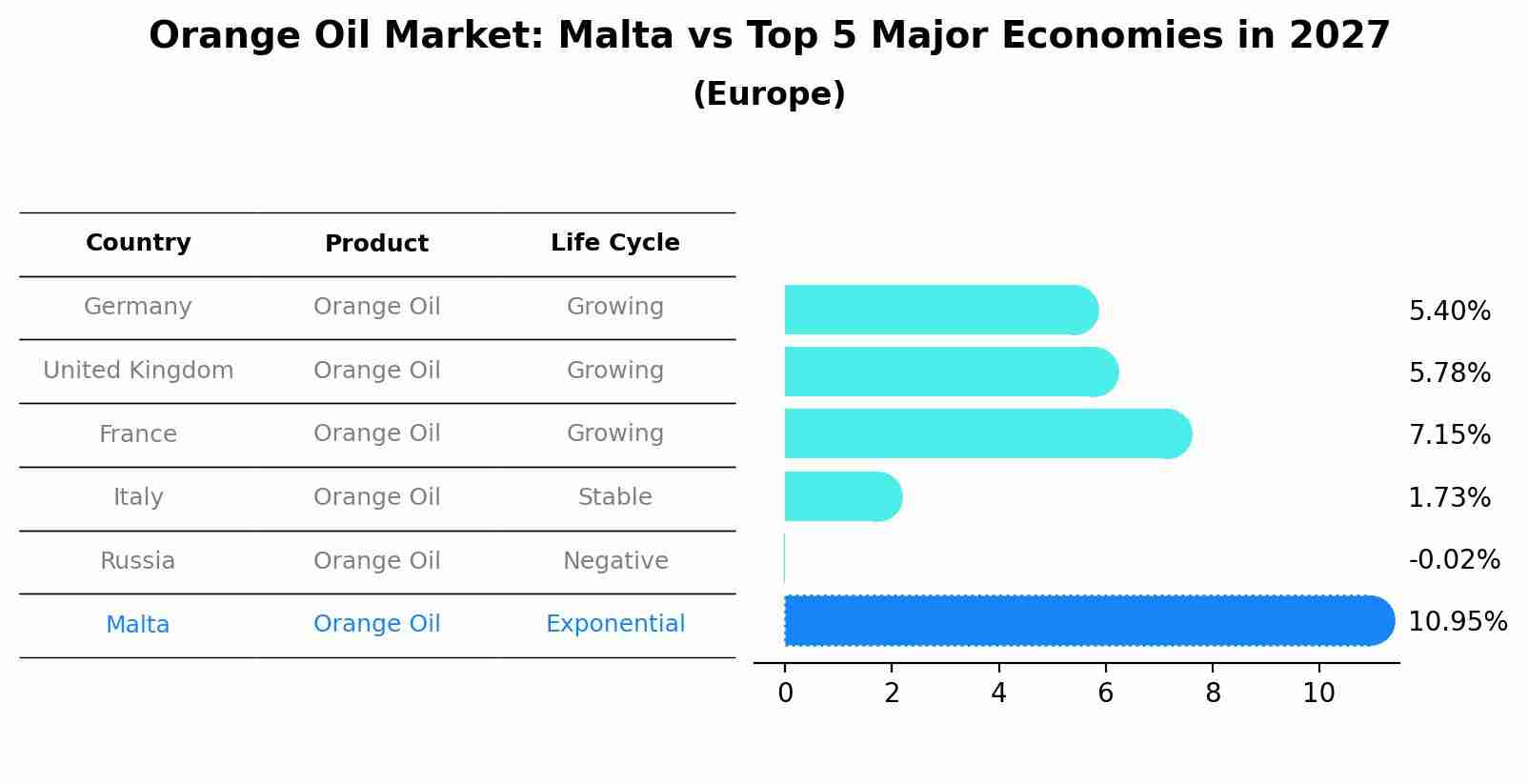 Orange Oil Market: Malta vs Top 5 Major Economies in 2027
(Europe)

| Country | Product | Life Cycle |
|---|---|---|
| Germany | Orange Oil | Growing |
| United Kingdom | Orange Oil | Growing |
| France | Orange Oil | Growing |
| Italy | Orange Oil | Stable |
| Russia | Orange Oil | Negative |
| Malta | Orange Oil | Exponential |

5.40%
5.78%
7.15%
1.73%
-0.02%
10.95%

0 2 4 6 8 10